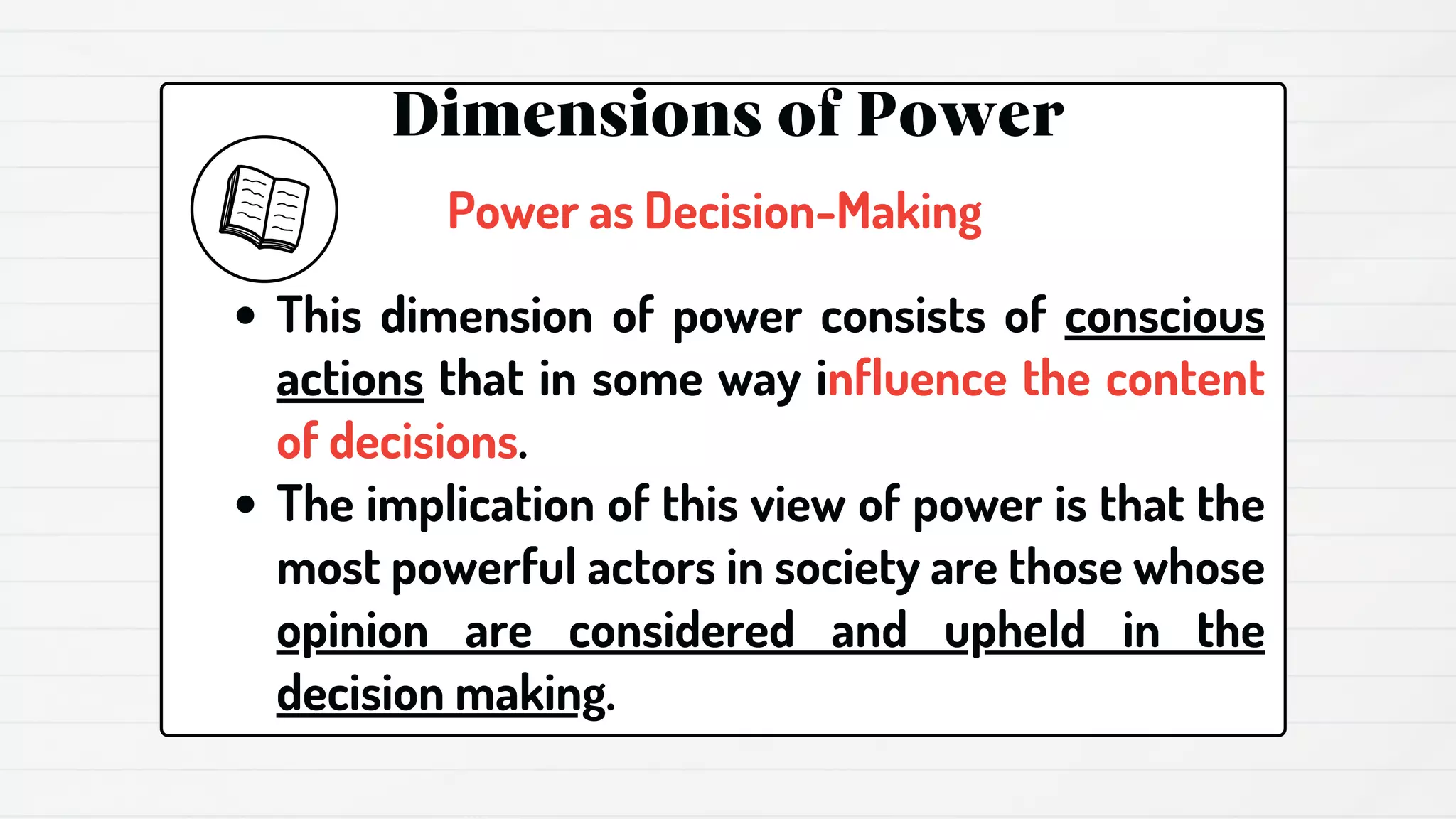 Dimensions of Power

Power as Decision-Making

• This dimension of power consists of conscious actions that in some way influence the content of decisions.

• The implication of this view of power is that the most powerful actors in society are those whose opinion are considered and upheld in the decision making.